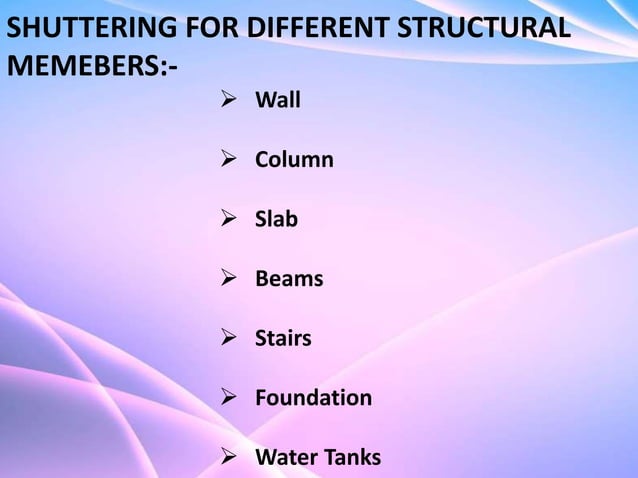 SHUTTERING FOR DIFFERENT STRUCTURAL MEMEBERS:-

➢ Wall

➢ Column

➢ Slab

➢ Beams

➢ Stairs

➢ Foundation

➢ Water Tanks